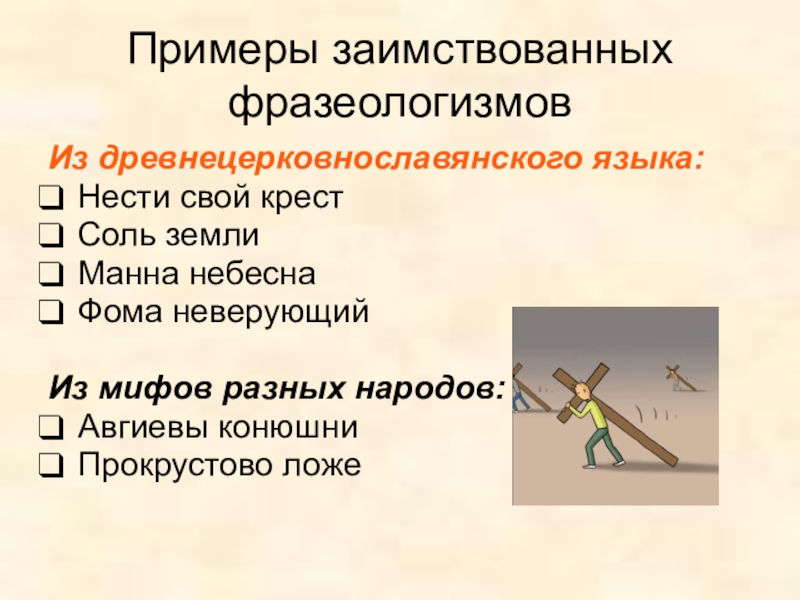 Примеры заимствованных фразеологизмов

Из древнецерковнославянского языка:
❑ Нести свой крест
❑ Соль земли
❑ Манна небесна
❑ Фома неверующий

Из мифов разных народов:
❑ Авгиевы конюшни
❑ Прокрустово ложе